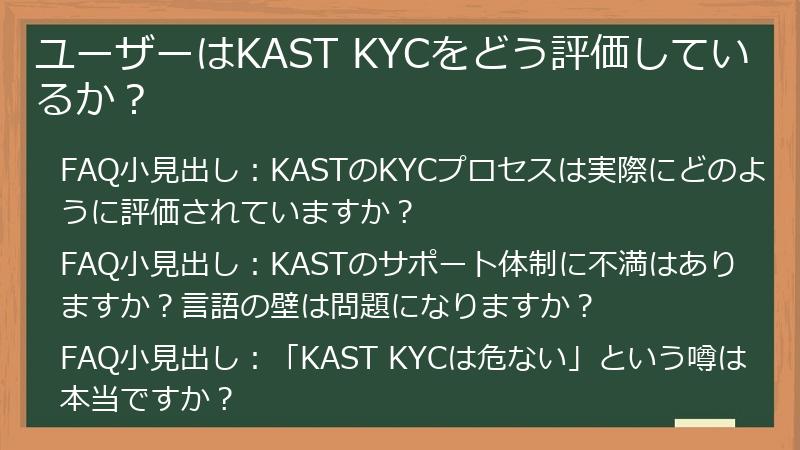 ユーザーはKAST KYCをどう評価しているか？

FAQ小見出し：KASTのKYCプロセスは実際にどのように評価されていますか？

FAQ小見出し：KASTのサポート体制に不満はありますか？言語の壁は問題になりますか？

FAQ小見出し：「KAST KYCは危ない」という噂は本当ですか？